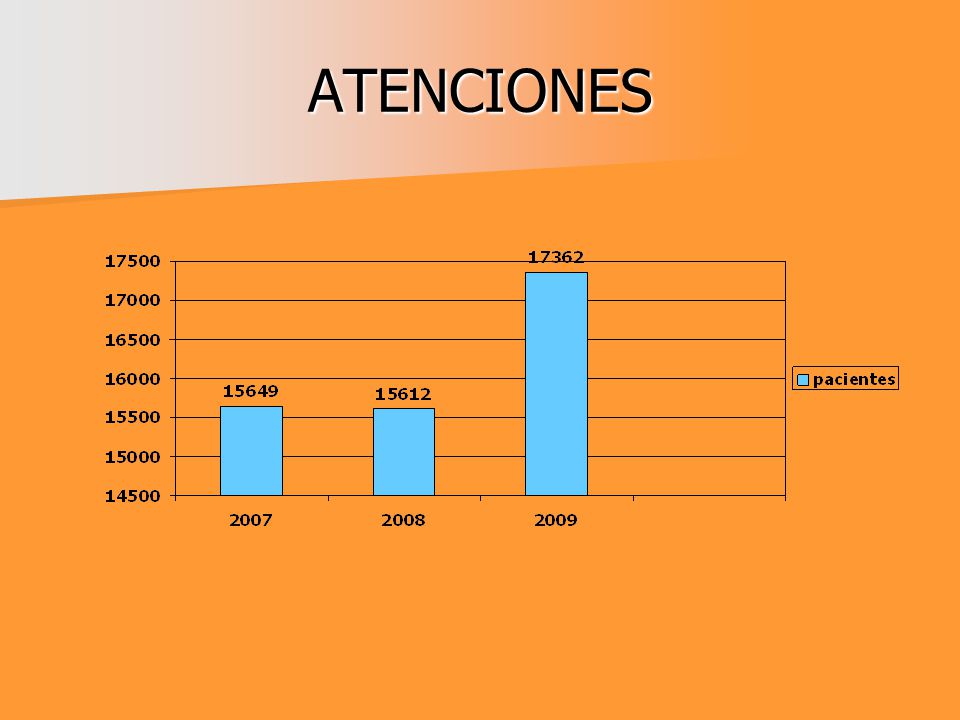 ATENCIONES

17500
17000
16500
16000
15500
15000
14500

15649
15612
17362

2007
2008
2009

pacientes